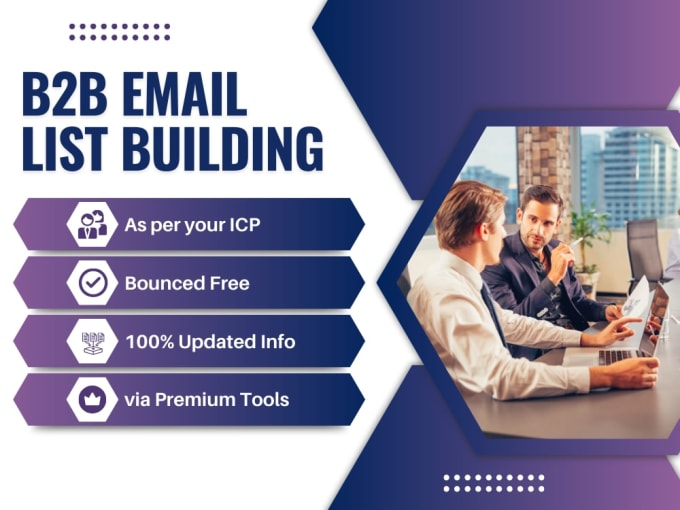 B2B EMAIL LIST BUILDING

As per your ICP

Bounced Free

100% Updated Info

via Premium Tools